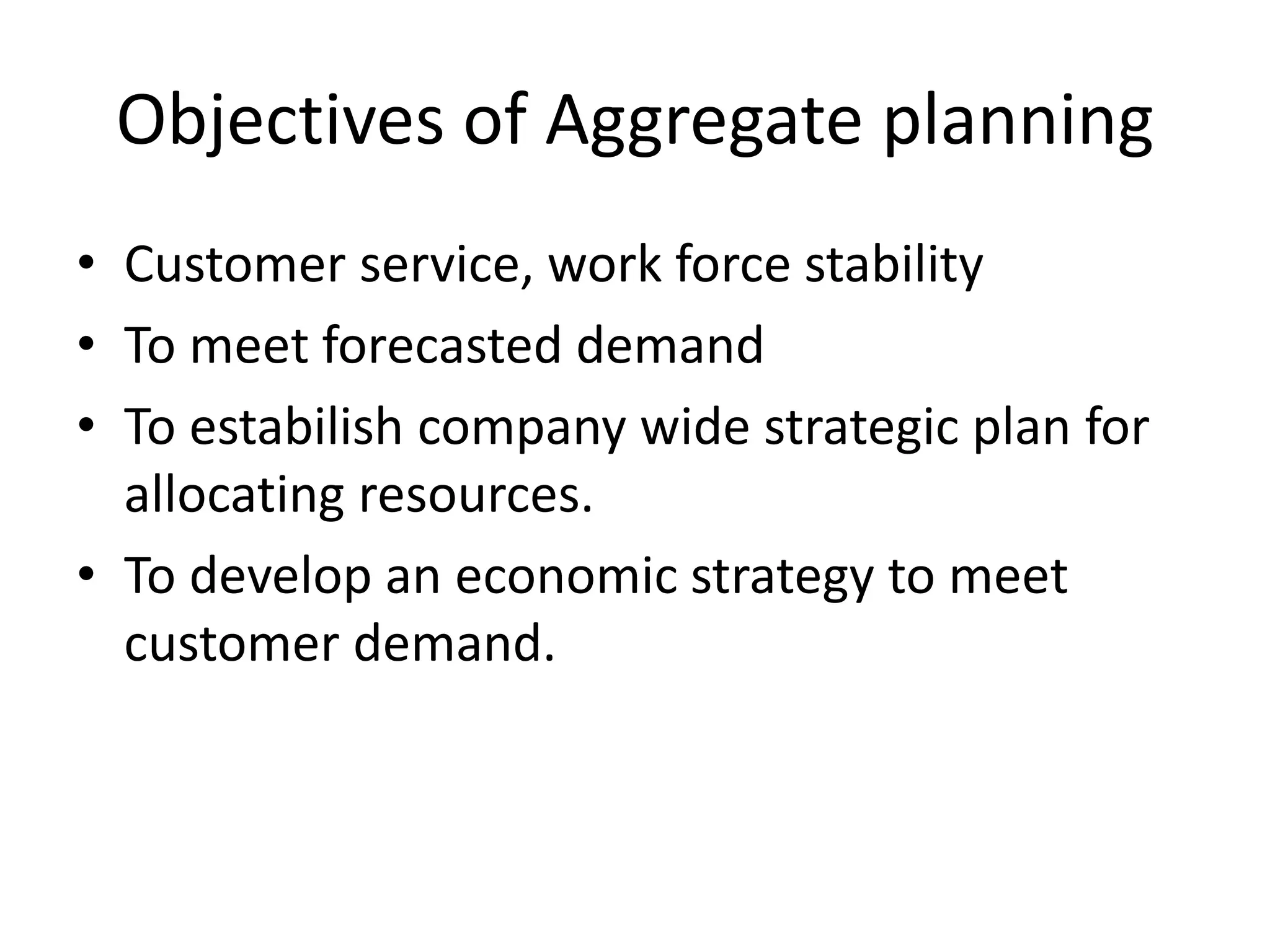 Objectives of Aggregate planning

• Customer service, work force stability
• To meet forecasted demand
• To estabilish company wide strategic plan for allocating resources.
• To develop an economic strategy to meet customer demand.